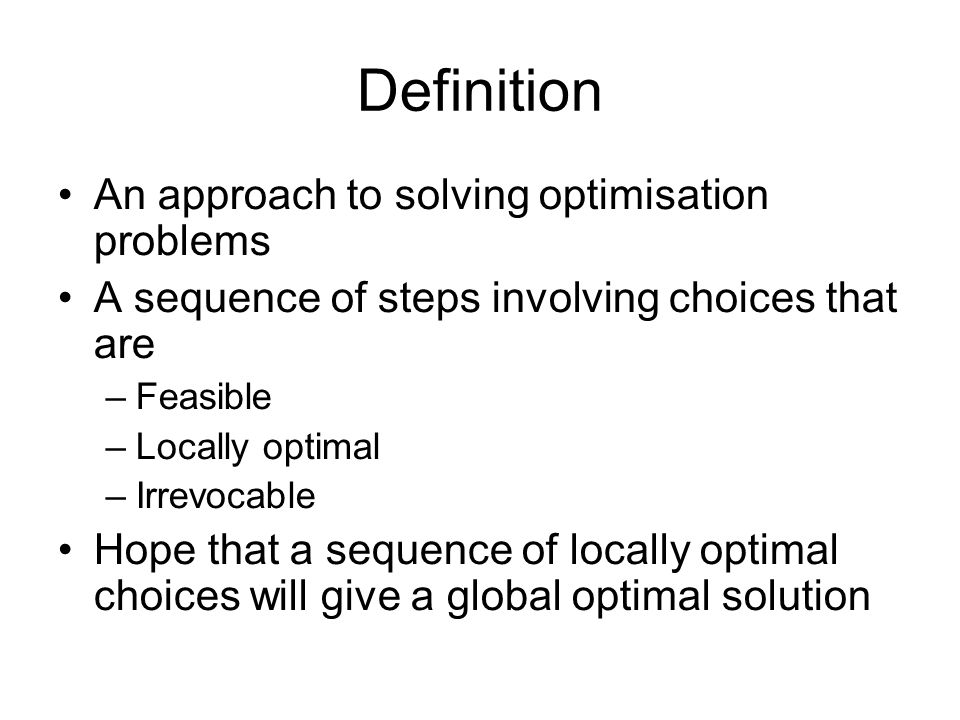 Definition

• An approach to solving optimisation problems
• A sequence of steps involving choices that are
– Feasible
– Locally optimal
– Irrevocable
• Hope that a sequence of locally optimal choices will give a global optimal solution